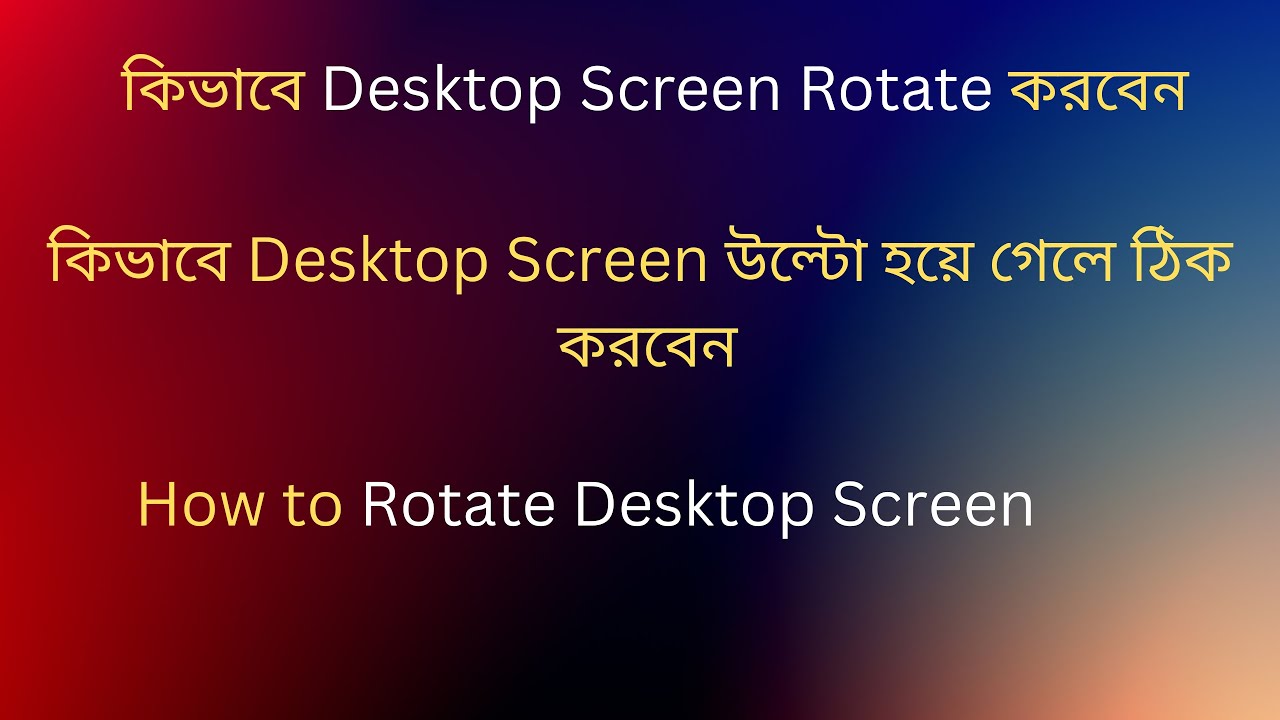 কিভাবে Desktop Screen Rotate করবেন

কিভাবে Desktop Screen উল্টো হয়ে গেলে ঠিক করবেন

How to Rotate Desktop Screen